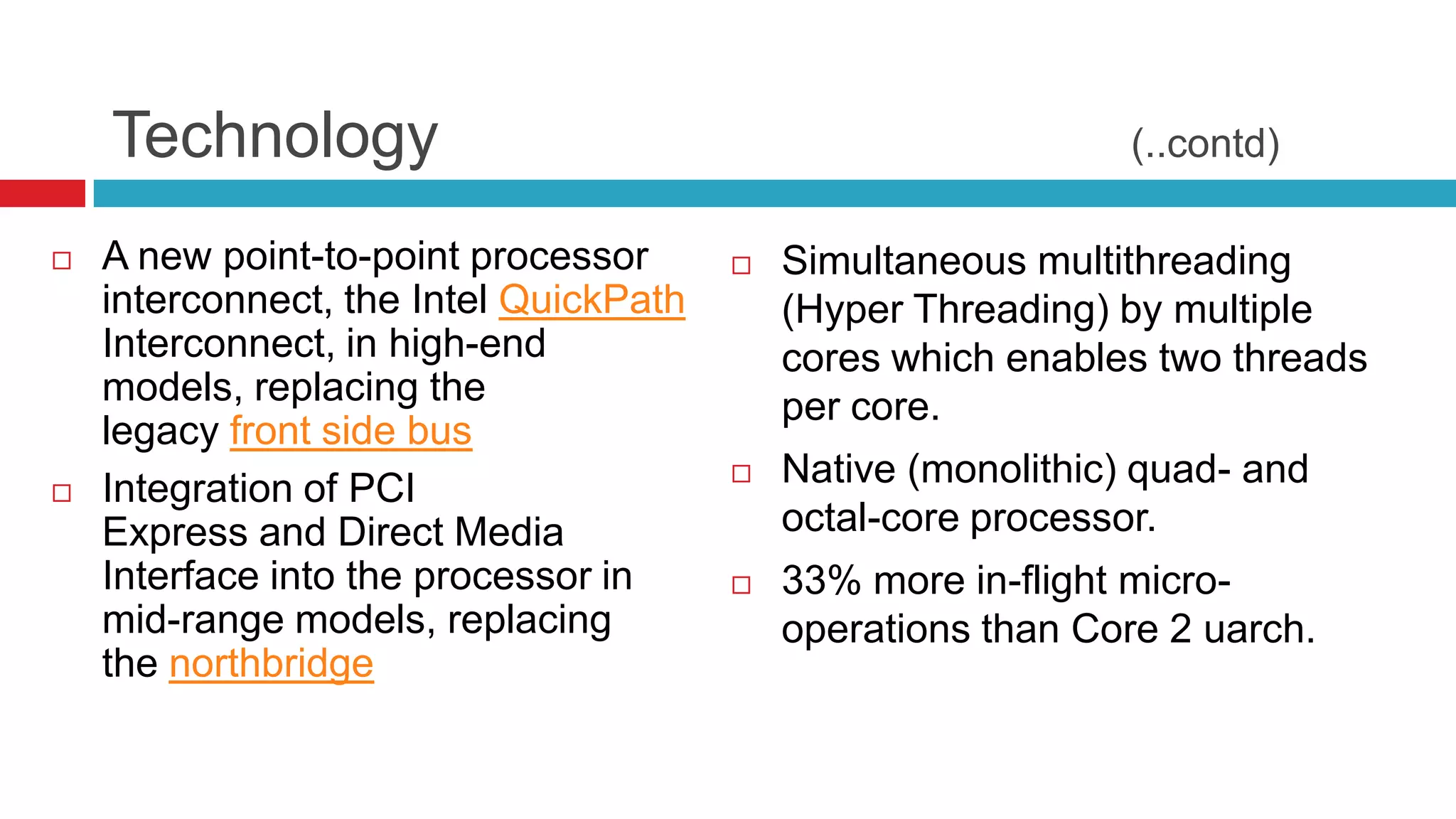 Technology (..contd)

□ A new point-to-point processor interconnect, the Intel QuickPath Interconnect, in high-end models, replacing the legacy front side bus

□ Integration of PCI Express and Direct Media Interface into the processor in mid-range models, replacing the northbridge

□ Simultaneous multithreading (Hyper Threading) by multiple cores which enables two threads per core.

□ Native (monolithic) quad- and octal-core processor.

□ 33% more in-flight micro-operations than Core 2 uarch.